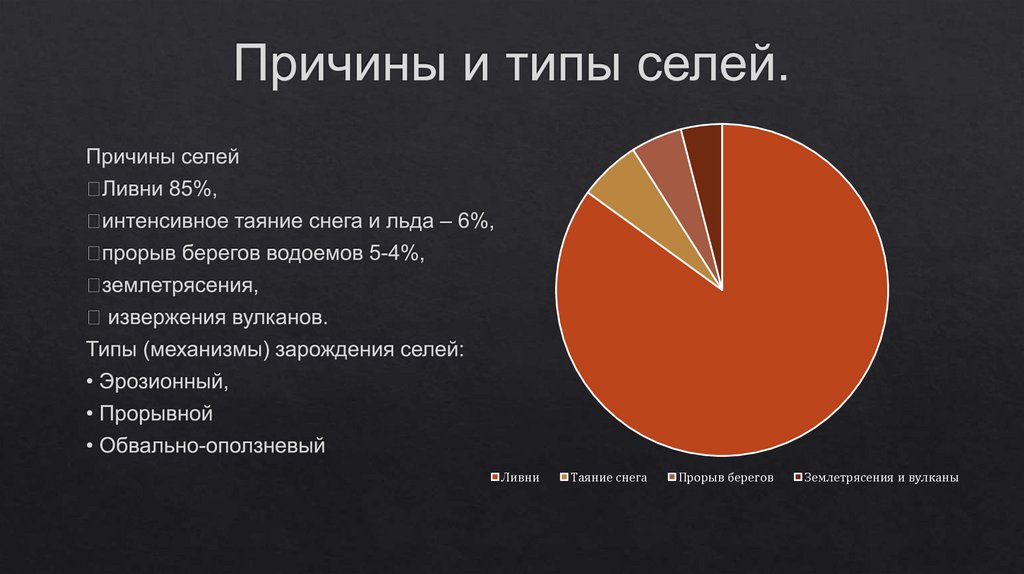 Причины и типы селей.

Причины селей
Ливни 85%,
интенсивное таяние снега и льда – 6%,
прорыв берегов водоемов 5-4%,
землетрясения,
извержения вулканов.
Типы (механизмы) зарождения селей:
• Эрозионный,
• Прорывной
• Обвально-оползневый

Ливни
Таяние снега
Прорыв берегов
Землетрясения и вулканы